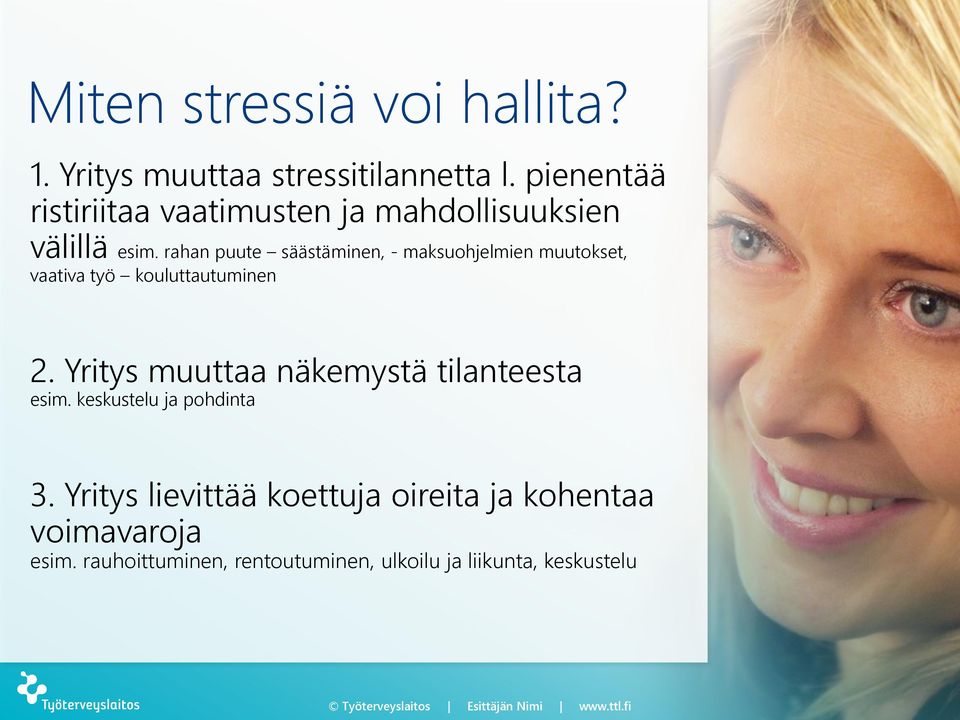 Miten stressiä voi hallita?

1. Yritys muuttaa stressitilannetta l. pienentää ristiriitaa vaatimusten ja mahdollisuuksien välillä esim. rahan puute – säästäminen, - maksuohjelmien muutokset, vaativa työ – kouluttautuminen

2. Yritys muuttaa näkemystä tilanteesta esim. keskustelu ja pohdinta

3. Yritys lievittää koettuja oireita ja kohentaa voimavaroja esim. rauhoittuminen, rentoutuminen, ulkoilu ja liikunta, keskustelu

Työterveyslaitos

© Työterveyslaitos | Esittäjän Nimi | www.ttl.fi